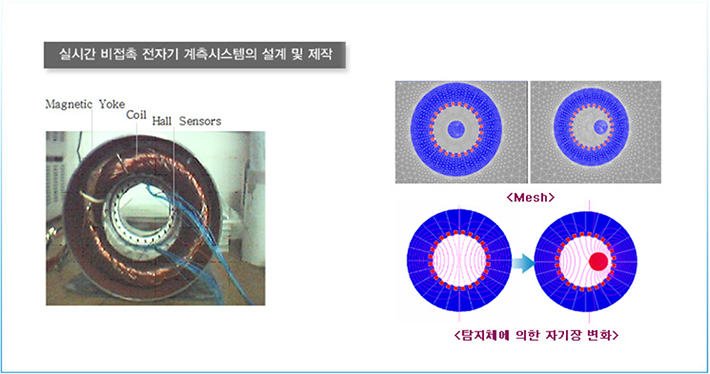 실시간 비접촉 전자기 계측시스템의 설계 및 제작

Magnetic Yoke
Coil
Hall Sensors

<Mesh>

<탐지체에 의한 자기장 변화>